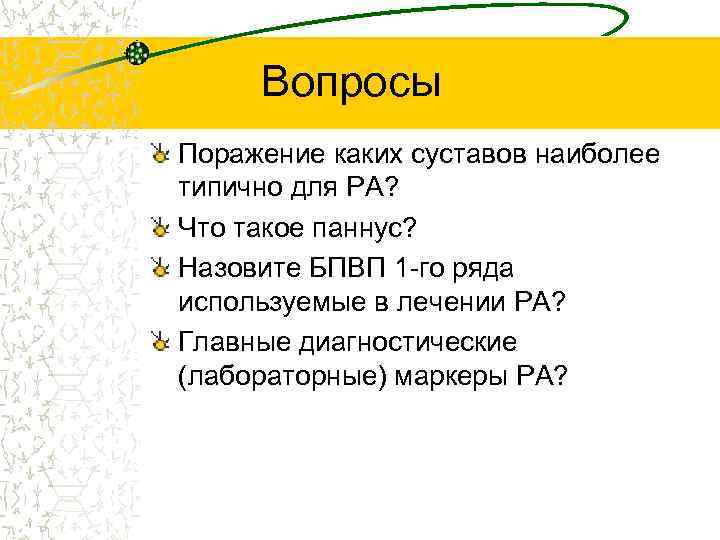 Вопросы

Поражение каких суставов наиболее типично для РА?

Что такое паннус?

Назовите БПВП 1-го ряда используемые в лечении РА?

Главные диагностические (лабораторные) маркеры РА?